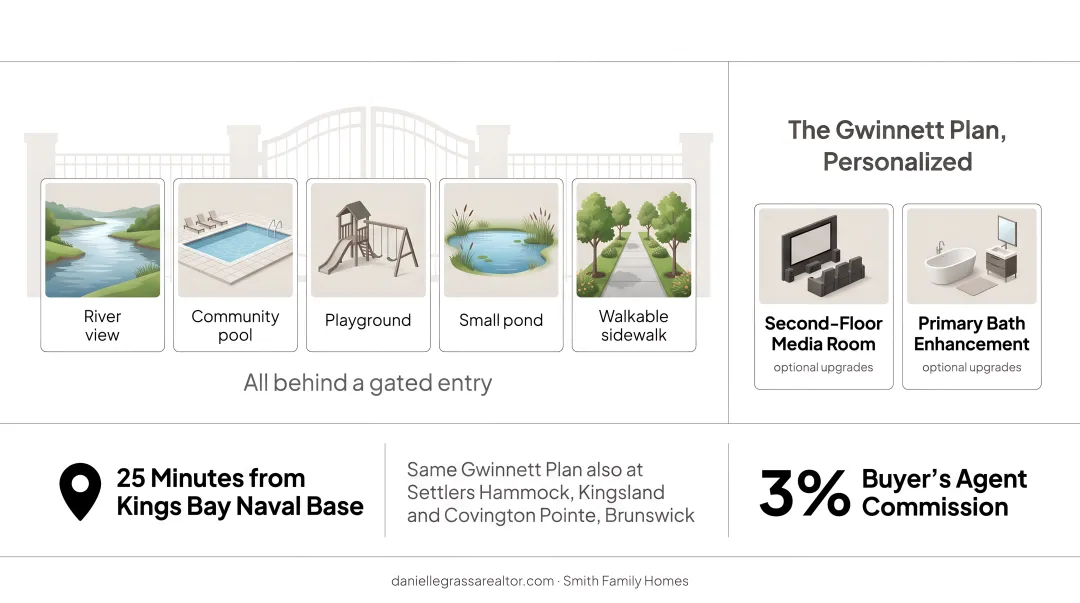 River view

Community pool

Playground

Small pond

Walkable sidewalk

All behind a gated entry

The Gwinnett Plan, Personalized

Second-Floor Media Room
optional upgrades

Primary Bath Enhancement
optional upgrades

25 Minutes from Kings Bay Naval Base

Same Gwinnett Plan also at Settlers Hammock, Kingsland and Covington Pointe, Brunswick

3% Buyer's Agent Commission

daniellegrassarealtor.com · Smith Family Homes